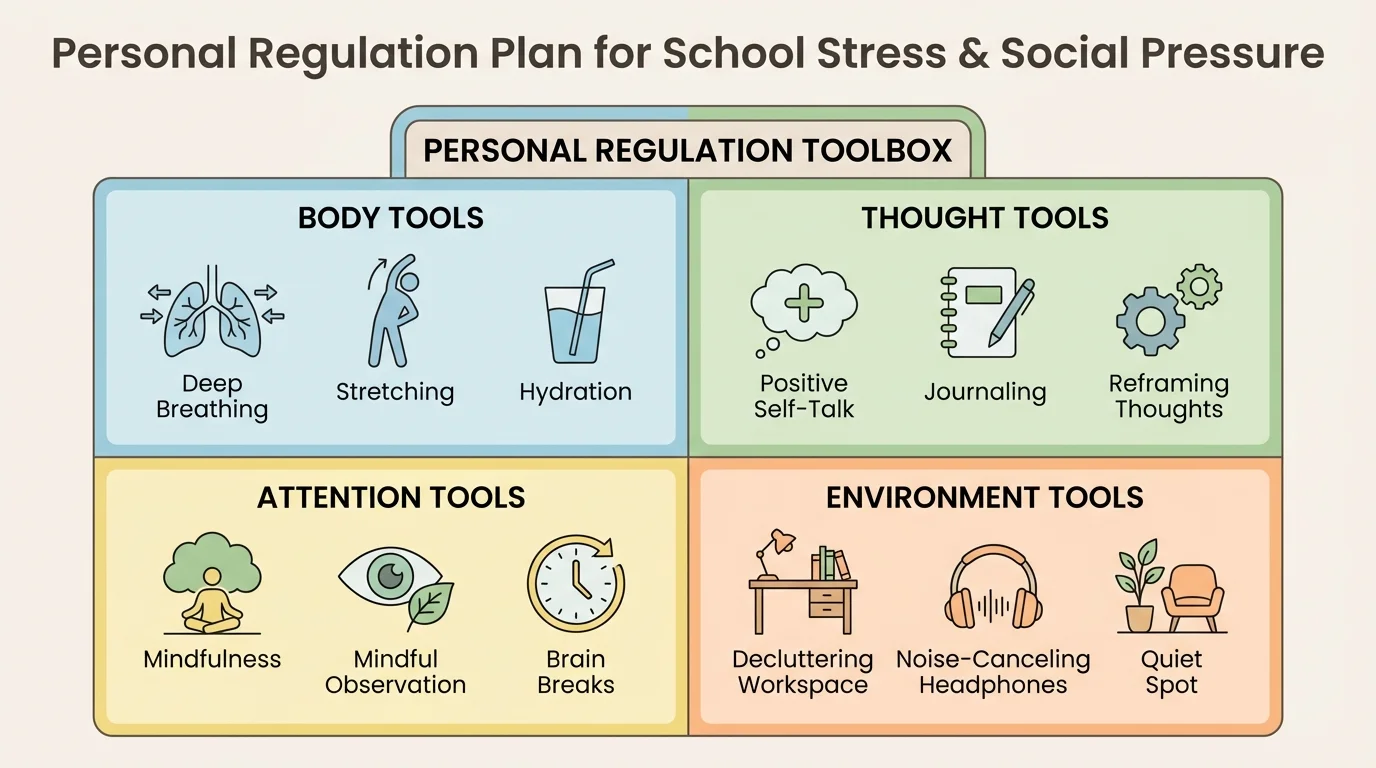 Personal Regulation Plan for School Stress & Social Pressure

PERSONAL REGULATION TOOLBOX

BODY TOOLS

Deep Breathing

Stretching

Hydration

THOUGHT TOOLS

Positive Self-Talk

Journaling

Reframing Thoughts

ATTENTION TOOLS

Mindfulness

Mindful Observation

Brain Breaks

ENVIRONMENT TOOLS

Decluttering Workspace

Noise-Canceling Headphones

Quiet Spot